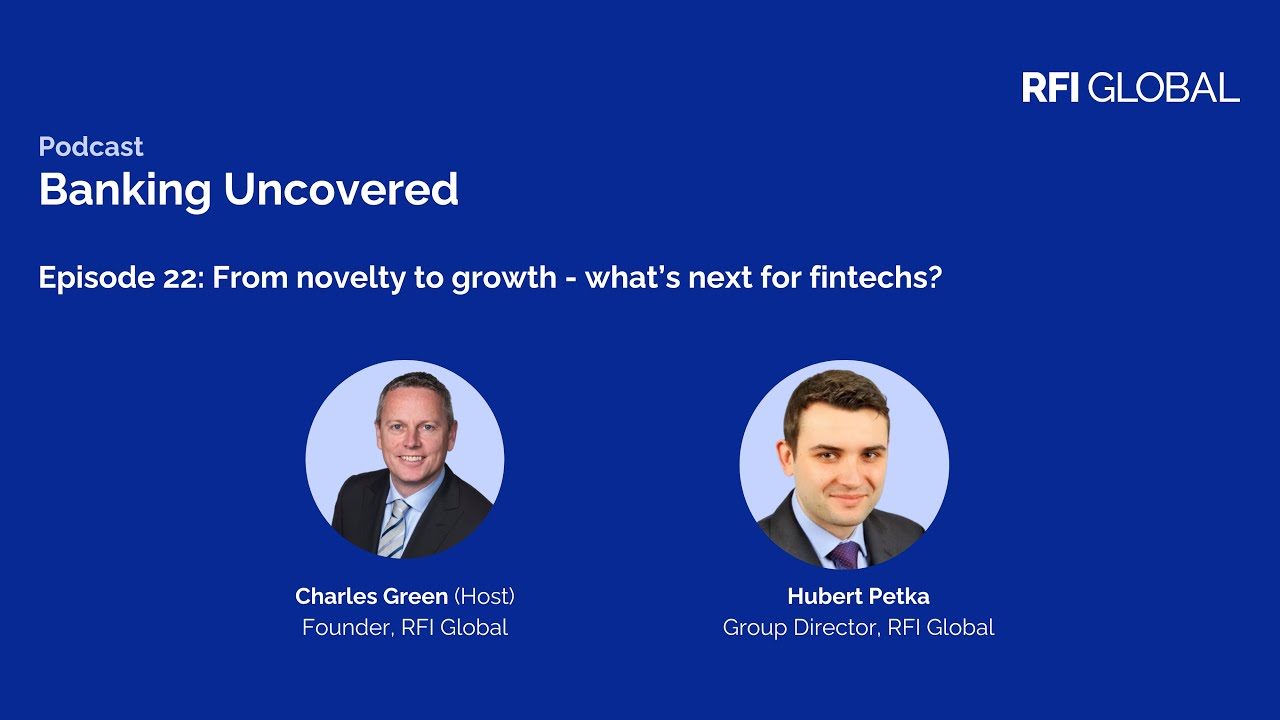 RFI GLOBAL

Podcast
Banking Uncovered

Episode 22: From novelty to growth - what's next for fintechs?

Charles Green (Host)
Founder, RFI Global

Hubert Petka
Group Director, RFI Global